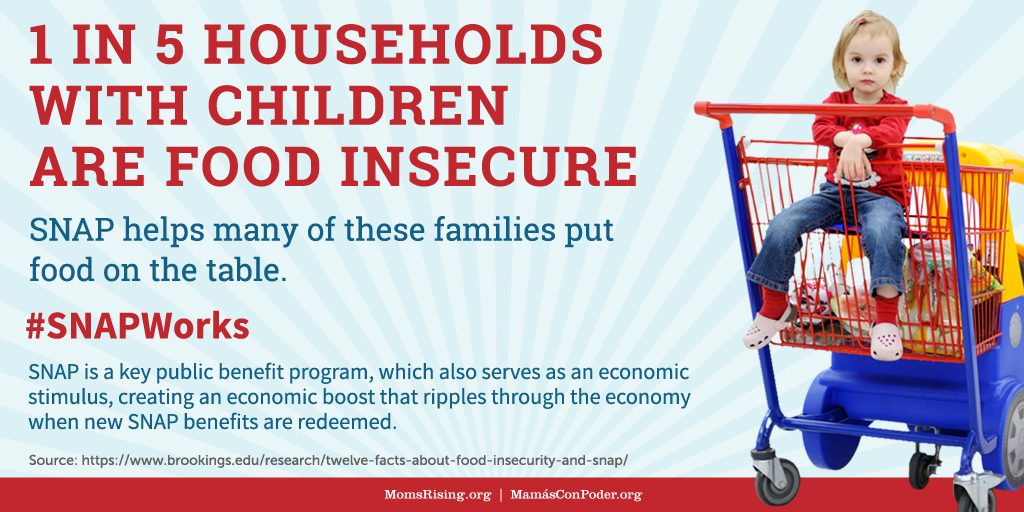 1 IN 5 HOUSEHOLDS WITH CHILDREN ARE FOOD INSECURE

SNAP helps many of these families put food on the table.

#SNAPWorks

SNAP is a key public benefit program, which also serves as an economic stimulus, creating an economic boost that ripples through the economy when new SNAP benefits are redeemed.

Source: https://www.brookings.edu/research/twelve-facts-about-food-insecurity-and-snap/

MomsRising.org | MamásConPoder.org